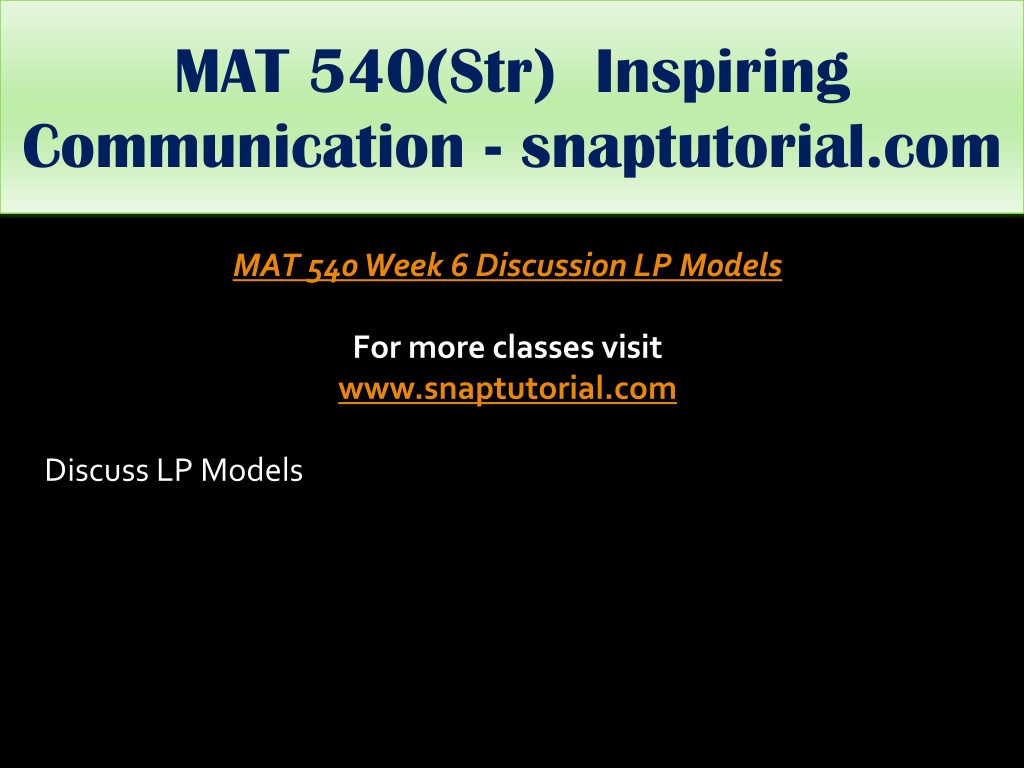 MAT 540(Str) Inspiring Communication - snaptutorial.com

MAT 540 Week 6 Discussion LP Models

For more classes visit
www.snaptutorial.com

Discuss LP Models